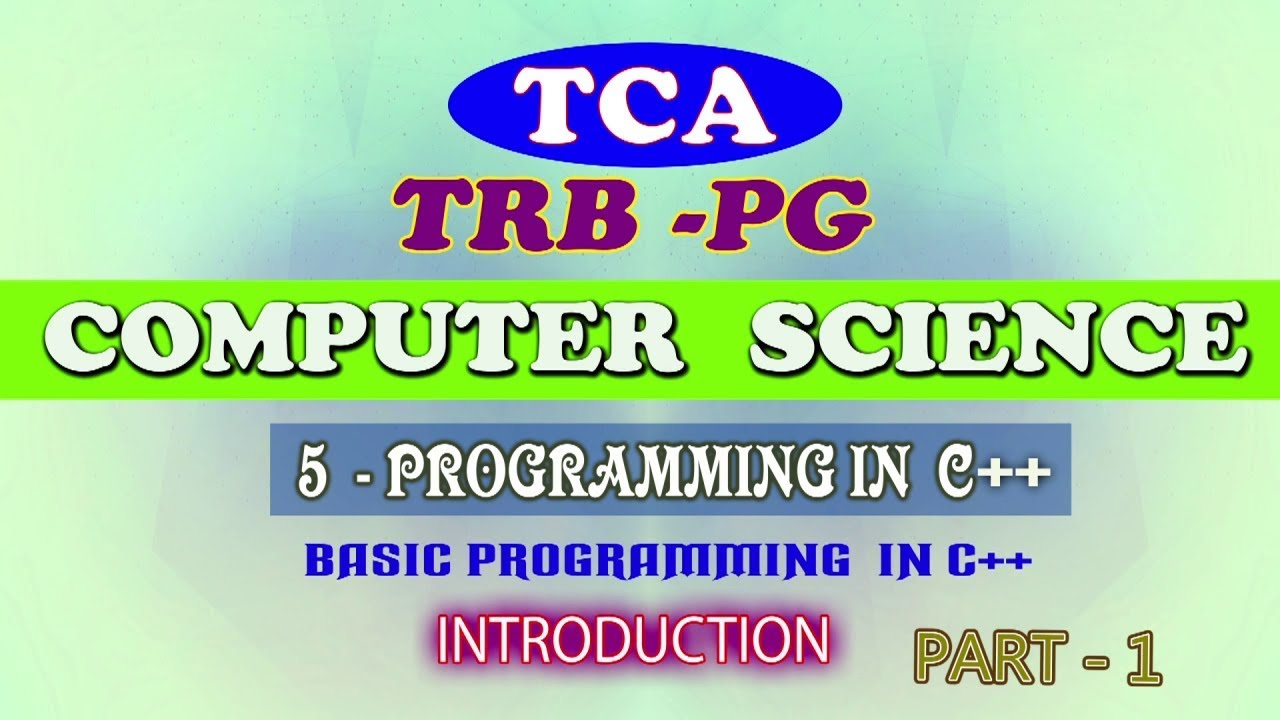 TCA
TRB -PG
COMPUTER SCIENCE
5 - PROGRAMMING IN C++
BASIC PROGRAMMING IN C++
INTRODUCTION
PART - 1